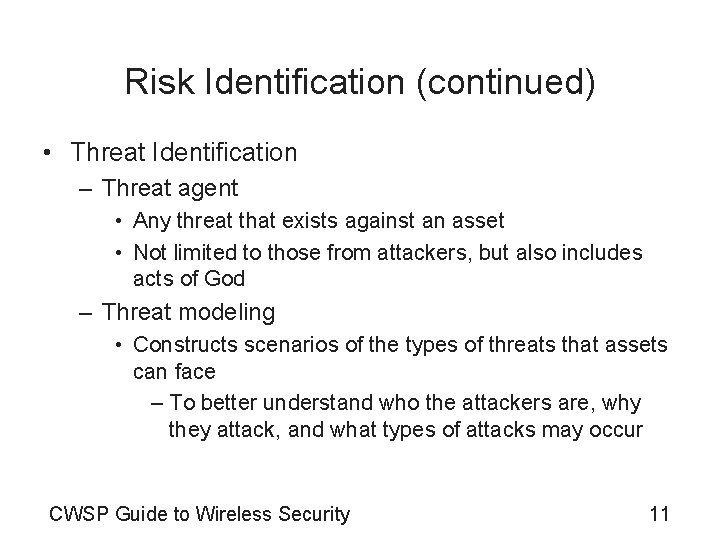 Risk Identification (continued)

• Threat Identification
  – Threat agent
    • Any threat that exists against an asset
    • Not limited to those from attackers, but also includes acts of God
  – Threat modeling
    • Constructs scenarios of the types of threats that assets can face
      – To better understand who the attackers are, why they attack, and what types of attacks may occur

CWSP Guide to Wireless Security

11